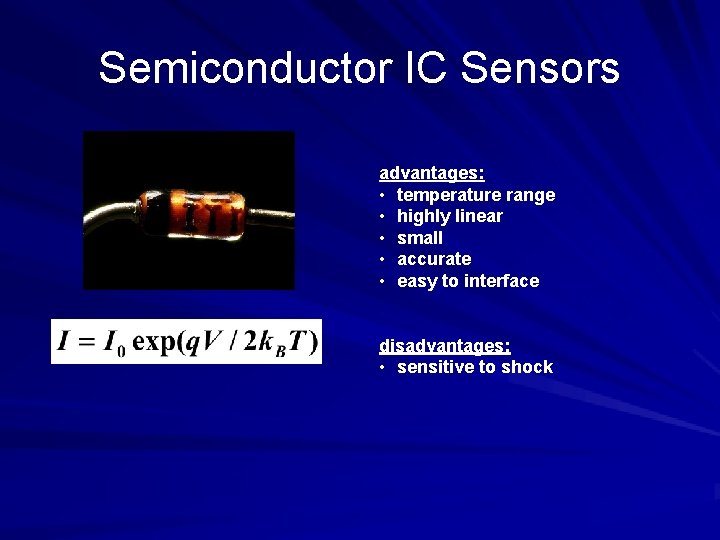 Semiconductor IC Sensors

$I = I_0 \exp(qV / 2k_B T)$

advantages:
• temperature range
• highly linear
• small
• accurate
• easy to interface

disadvantages:
• sensitive to shock